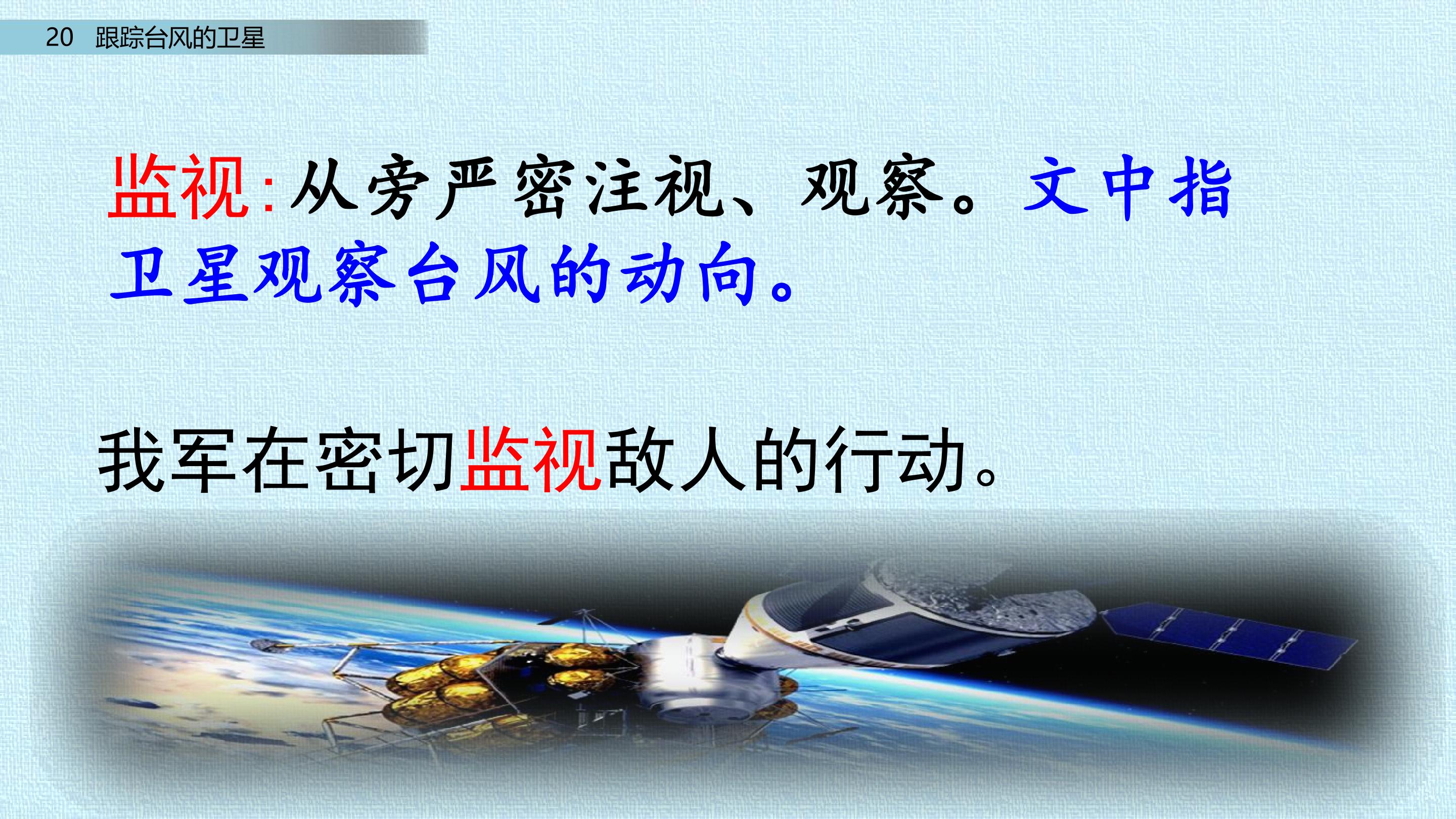 20 跟踪台风的卫星

监视:从旁严密注视、观察。文中指卫星观察台风的动向。

我军在密切监视敌人的行动。